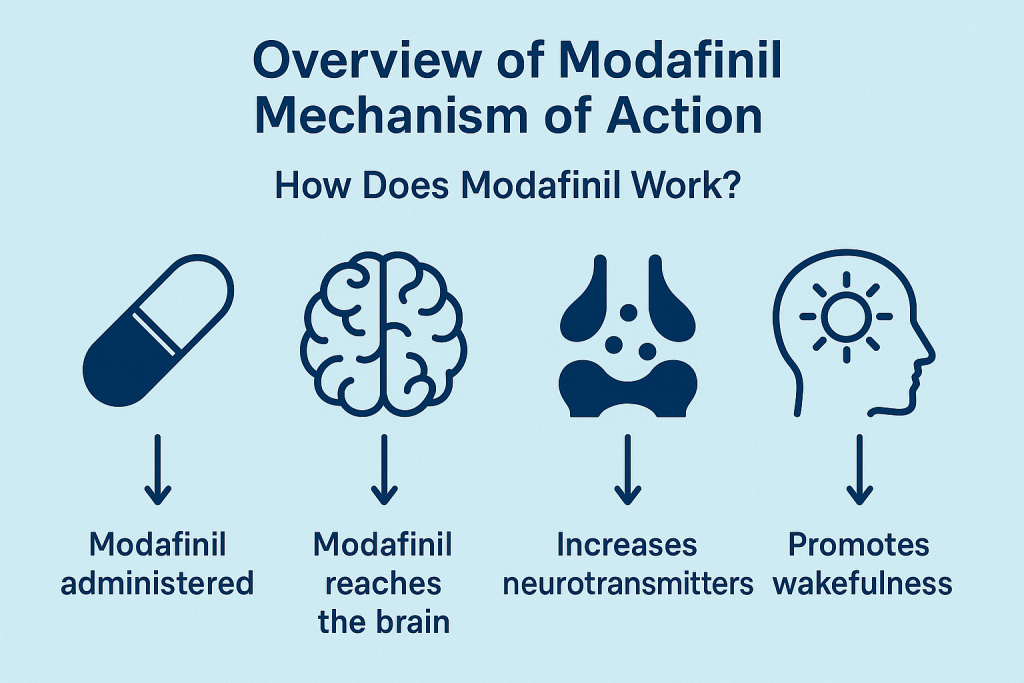 Overview of Modafinil Mechanism of Action

How Does Modafinil Work?

Modafinil administered

Modafinil reaches the brain

Increases neurotransmitters

Promotes wakefulness